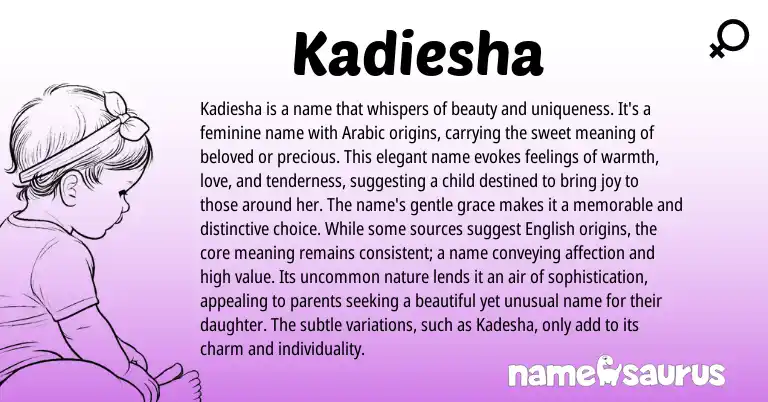 Kadiesha

Kadiesha is a name that whispers of beauty and uniqueness. It's a feminine name with Arabic origins, carrying the sweet meaning of beloved or precious. This elegant name evokes feelings of warmth, love, and tenderness, suggesting a child destined to bring joy to those around her. The name's gentle grace makes it a memorable and distinctive choice. While some sources suggest English origins, the core meaning remains consistent; a name conveying affection and high value. Its uncommon nature lends it an air of sophistication, appealing to parents seeking a beautiful yet unusual name for their daughter. The subtle variations, such as Kadesha, only add to its charm and individuality.

namesaurus